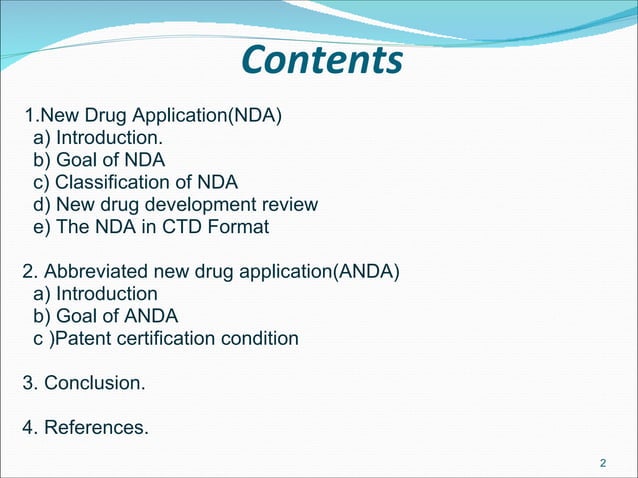 Contents

1.New Drug Application(NDA)
a) Introduction.
b) Goal of NDA
c) Classification of NDA
d) New drug development review
e) The NDA in CTD Format

2. Abbreviated new drug application(ANDA)
a) Introduction
b) Goal of ANDA
c )Patent certification condition

3. Conclusion.

4. References.

2